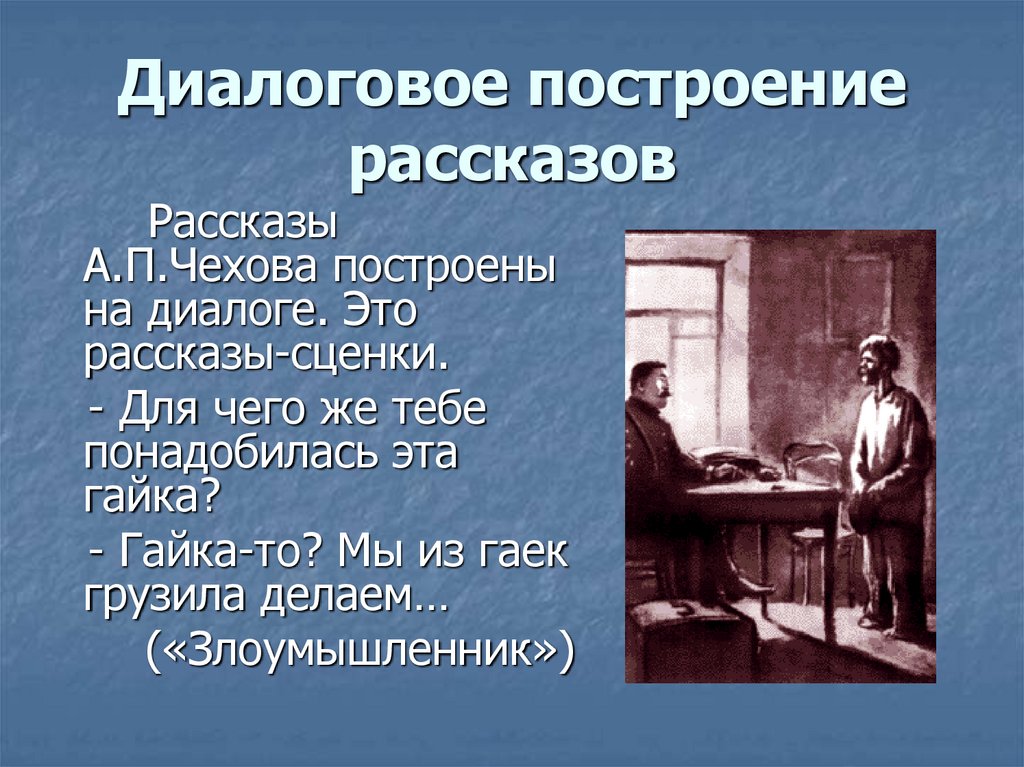 Диалоговое построение рассказов

Рассказы А.П.Чехова построены на диалоге. Это рассказы-сценки.

- Для чего же тебе понадобилась эта гайка?

- Гайка-то? Мы из гаек грузила делаем…

(«Злоумышленник»)